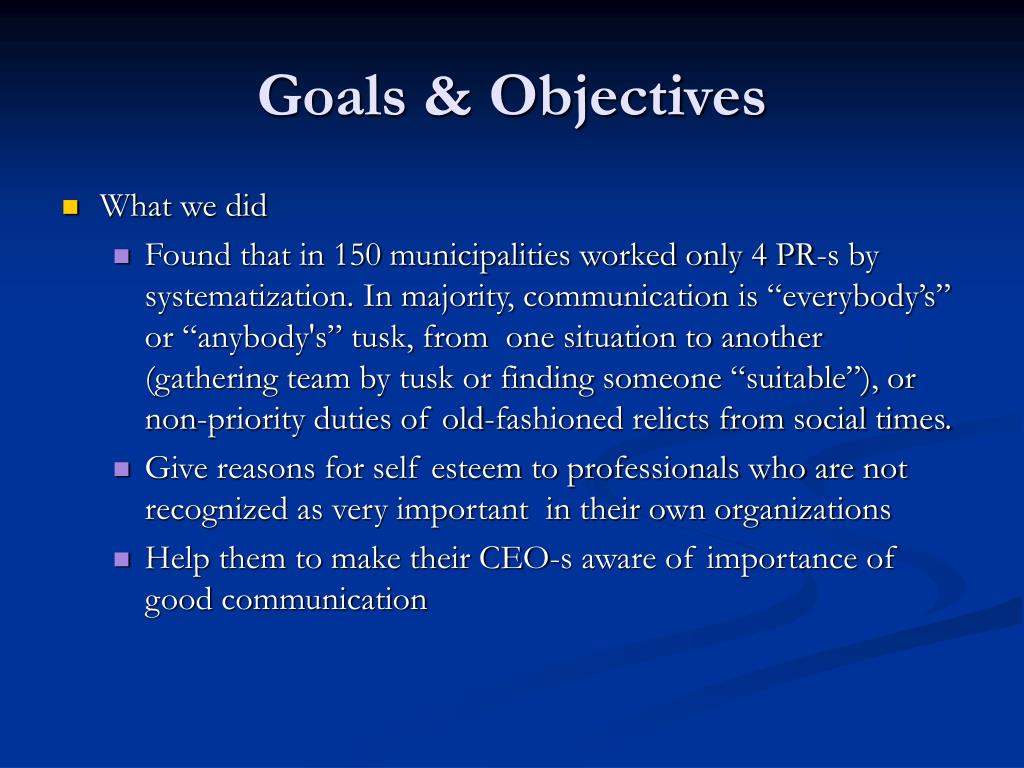 Goals & Objectives

What we did

Found that in 150 municipalities worked only 4 PR-s by systematization. In majority, communication is “everybody’s” or “anybody's” tusk, from one situation to another (gathering team by tusk or finding someone “suitable”), or non-priority duties of old-fashioned relicts from social times.

Give reasons for self esteem to professionals who are not recognized as very important in their own organizations

Help them to make their CEO-s aware of importance of good communication